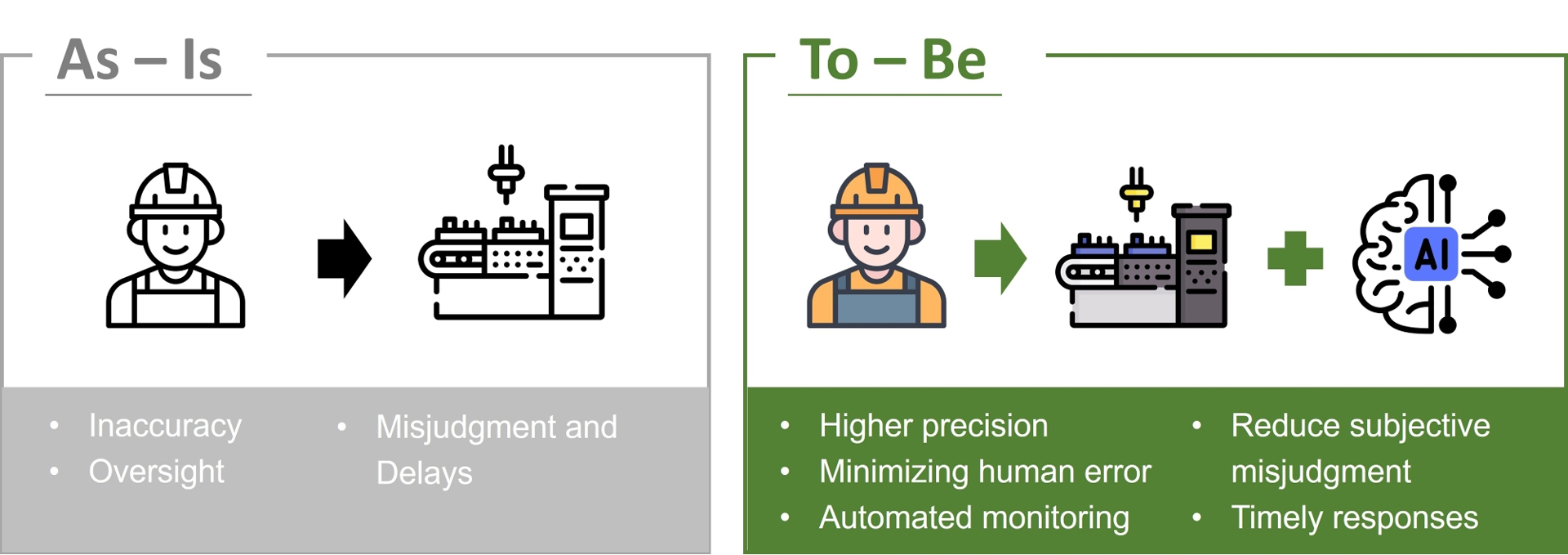 As – Is

• Inaccuracy
• Oversight

• Misjudgment and Delays

To – Be

AI

• Higher precision
• Minimizing human error
• Automated monitoring

• Reduce subjective misjudgment
• Timely responses